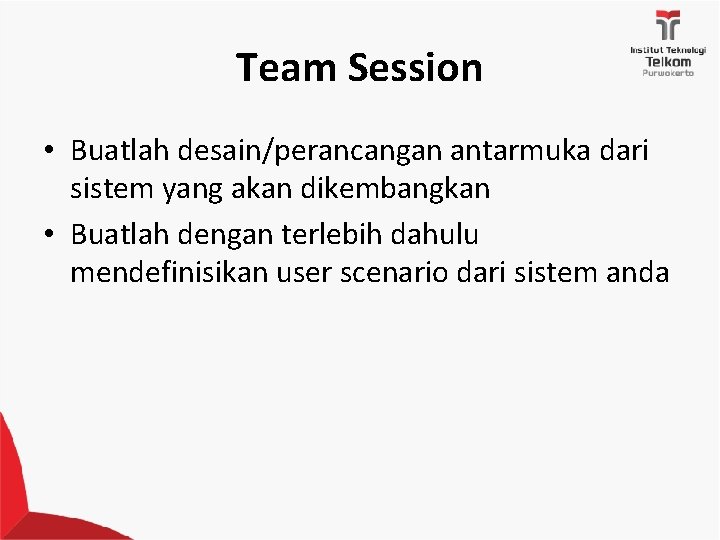 Institut Teknologi
Telkom
Purwokerto

Team Session

• Buatlah desain/perancangan antarmuka dari sistem yang akan dikembangkan
• Buatlah dengan terlebih dahulu mendefinisikan user scenario dari sistem anda